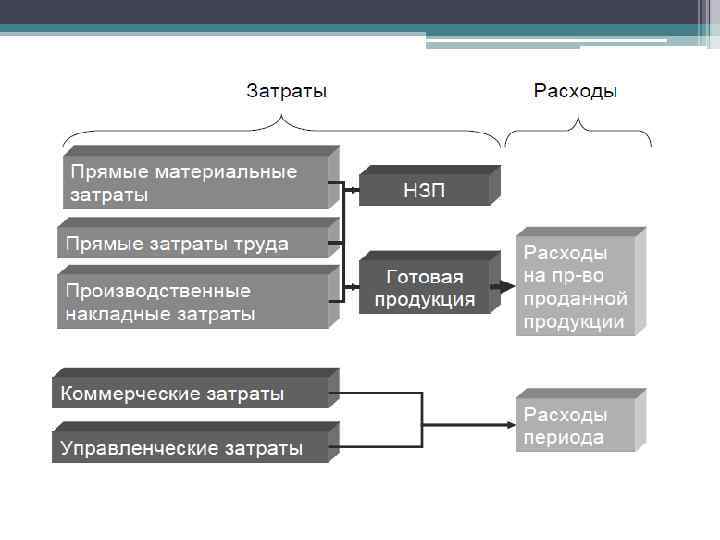 Затраты

Расходы

Прямые материальные затраты

Прямые затраты труда

Производственные накладные затраты

НЗП

Готовая продукция

Расходы на пр-во проданной продукции

Коммерческие затраты

Управленческие затраты

Расходы периода